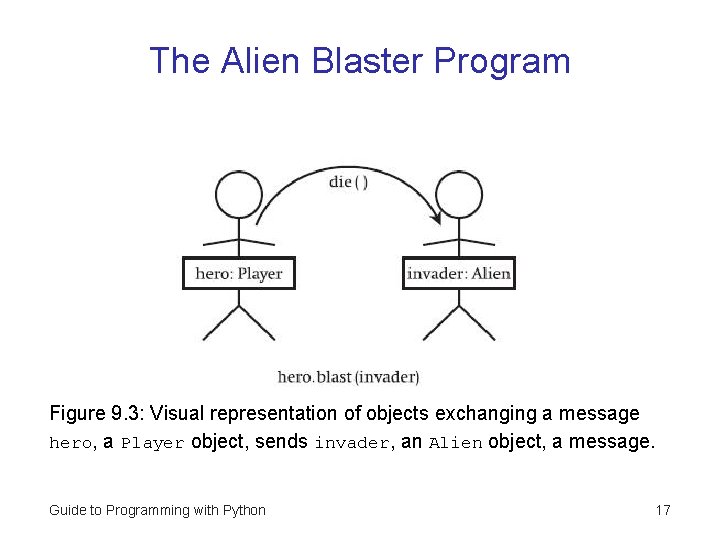 The Alien Blaster Program

die ( )

hero: Player

invader: Alien

hero.blast (invader)

Figure 9.3: Visual representation of objects exchanging a message
hero, a Player object, sends invader, an Alien object, a message.

Guide to Programming with Python

17